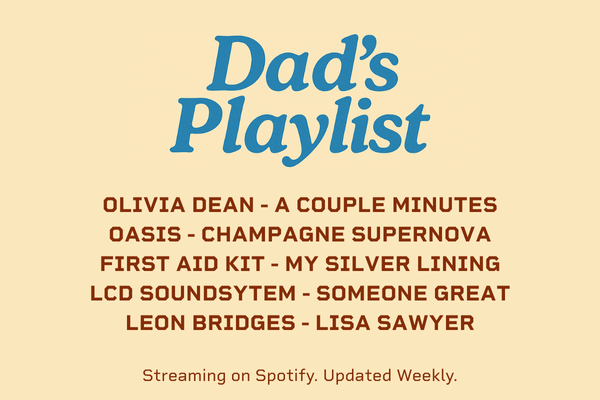 Dad's Playlist

OLIVIA DEAN - A COUPLE MINUTES
OASIS - CHAMPAGNE SUPERNOVA
FIRST AID KIT - MY SILVER LINING
LCD SOUNDSYTEM - SOMEONE GREAT
LEON BRIDGES - LISA SAWYER

Streaming on Spotify. Updated Weekly.